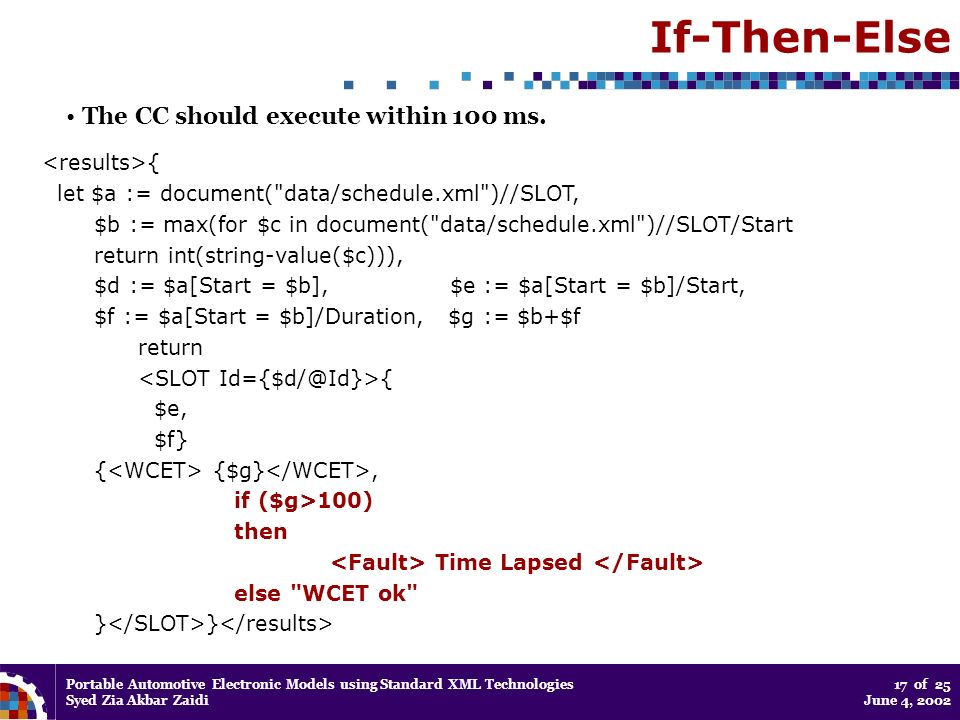 If-Then-Else

• The CC should execute within 100 ms.

<results>{
let $a := document("data/schedule.xml")//SLOT,
$b := max(for $c in document("data/schedule.xml")//SLOT/Start
return int(string-value($c))),
$d := $a[Start = $b], $e := $a[Start = $b]/Start,
$f := $a[Start = $b]/Duration, $g := $b+$f
return
<SLOT Id={$d/@Id}>{
$e,
$f}
{<WCET> {$g}</WCET>,
if ($g>100)
then
<Fault> Time Lapsed </Fault>
else "WCET ok"
}</SLOT>}</results>

Portable Automotive Electronic Models using Standard XML Technologies
Syed Zia Akbar Zaidi

17 of 25
June 4, 2002